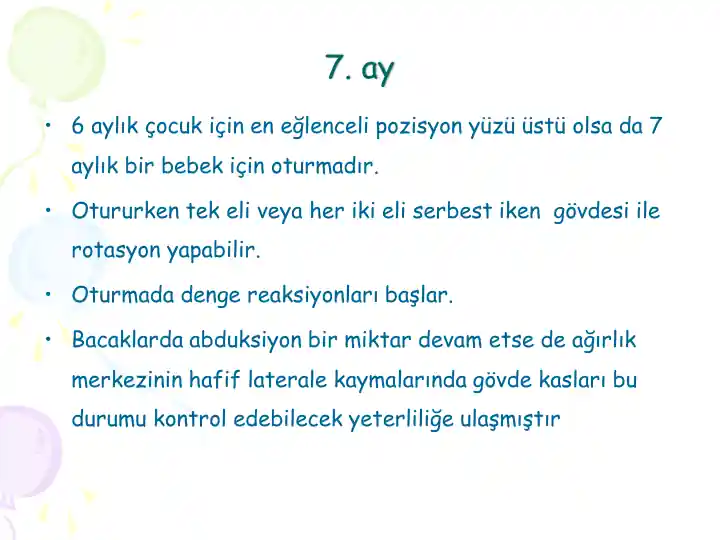 7. ay

• 6 aylık çocuk için en eğlenceli pozisyon yüzü üstü olsa da 7 aylık bir bebek için oturmadır.

• Otururken tek eli veya her iki eli serbest iken gövdesi ile rotasyon yapabilir.

• Oturmada denge reaksiyonları başlar.

• Bacaklarda abduksiyon bir miktar devam etse de ağırlık merkezinin hafif laterale kaymalarında gövde kasları bu durumu kontrol edebilecek yeterliliğe ulaşmıştır